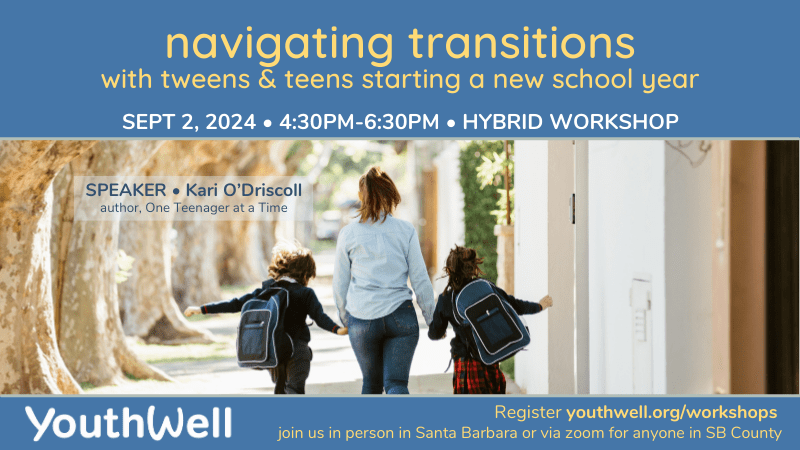 navigating transitions
with tweens & teens starting a new school year

SEPT 2, 2024 • 4:30PM-6:30PM • HYBRID WORKSHOP

SPEAKER • Kari O'Driscoll
author, One Teenager at a Time

YouthWell

Register youthwell.org/workshops
join us in person in Santa Barbara or via zoom for anyone in SB County